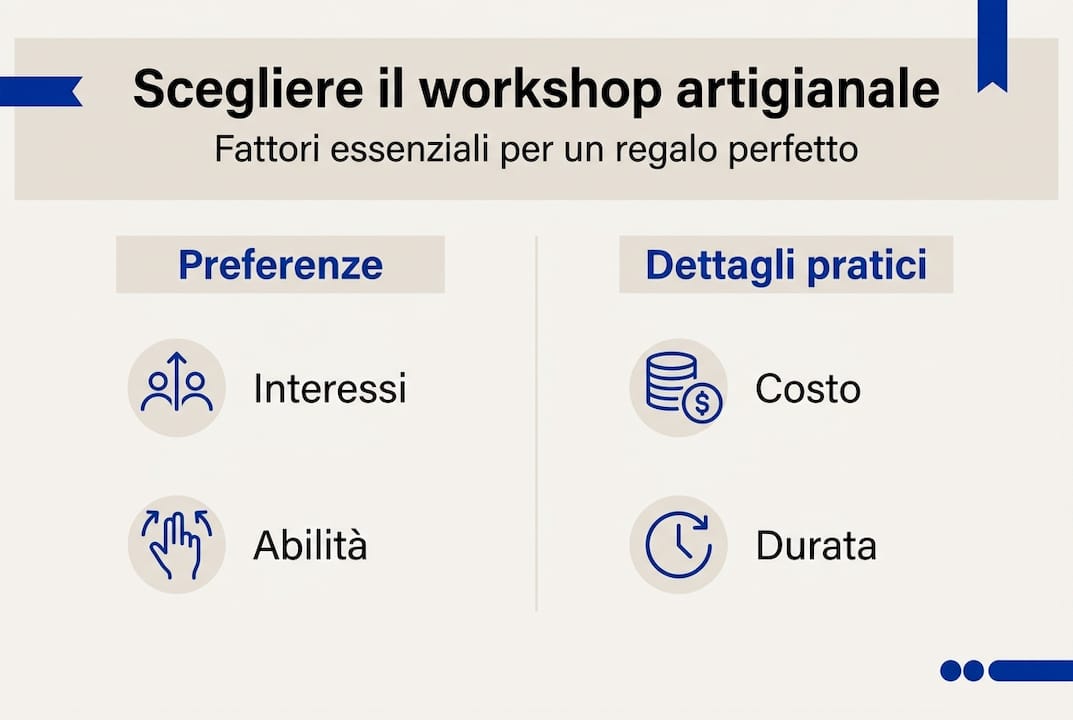 Scegliere il workshop artigianale
Fattori essenziali per un regalo perfetto

Preferenze

Interessi

Abilità

Dettagli pratici

Costo

Durata